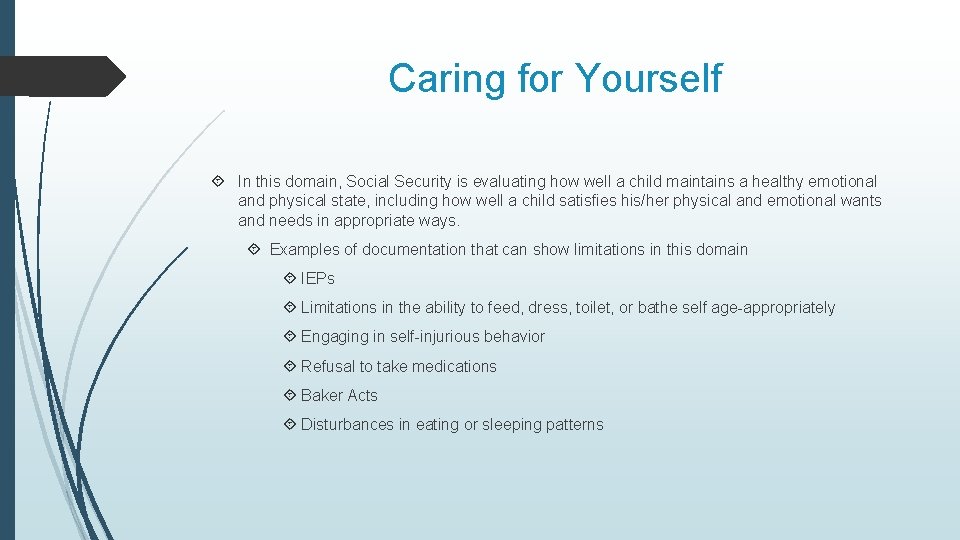 Caring for Yourself

In this domain, Social Security is evaluating how well a child maintains a healthy emotional and physical state, including how well a child satisfies his/her physical and emotional wants and needs in appropriate ways.

Examples of documentation that can show limitations in this domain

IEPs

Limitations in the ability to feed, dress, toilet, or bathe self age-appropriately

Engaging in self-injurious behavior

Refusal to take medications

Baker Acts

Disturbances in eating or sleeping patterns